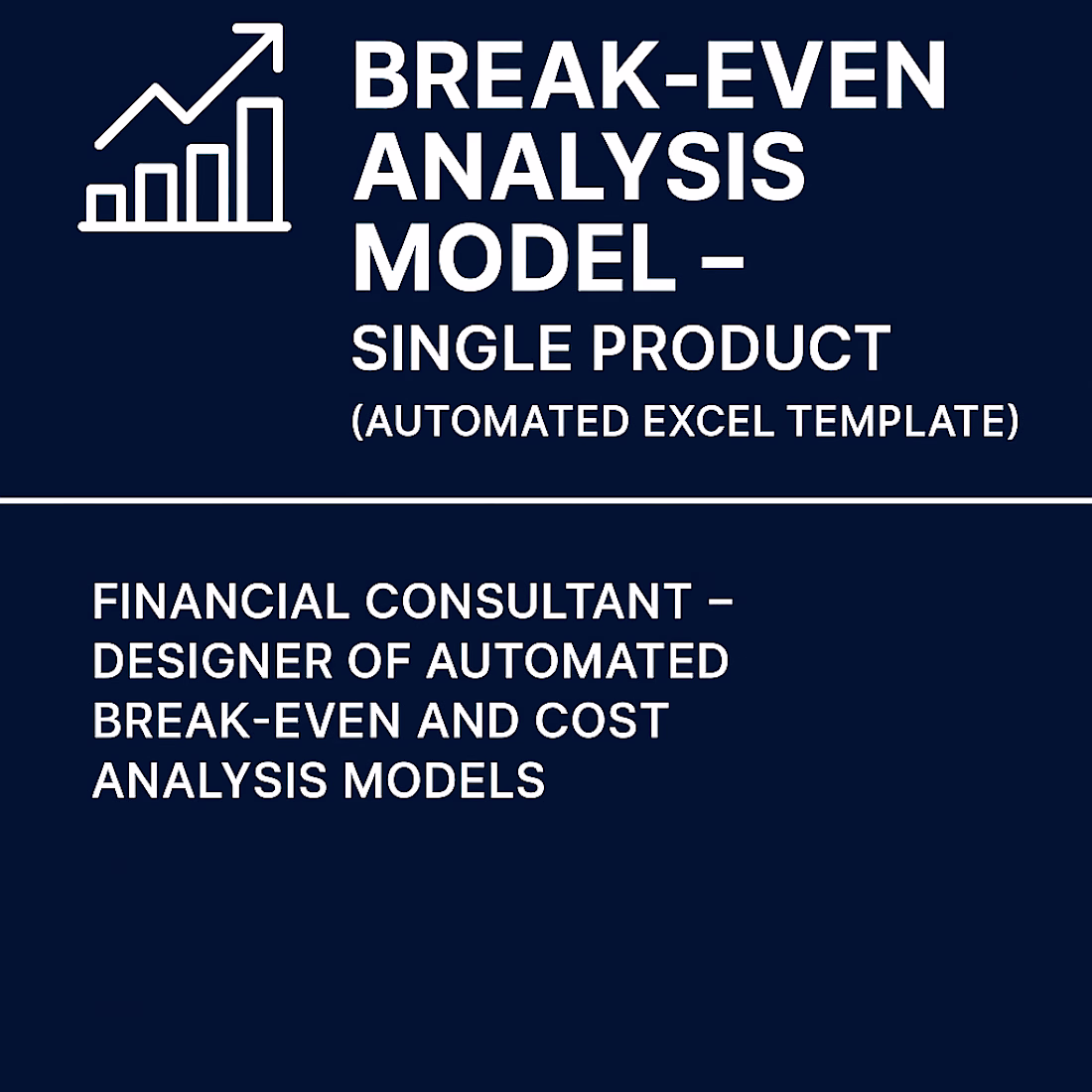 BREAK-EVEN ANALYSIS MODEL –
SINGLE PRODUCT
(AUTOMATED EXCEL TEMPLATE)

FINANCIAL CONSULTANT – DESIGNER OF AUTOMATED BREAK-EVEN AND COST ANALYSIS MODELS